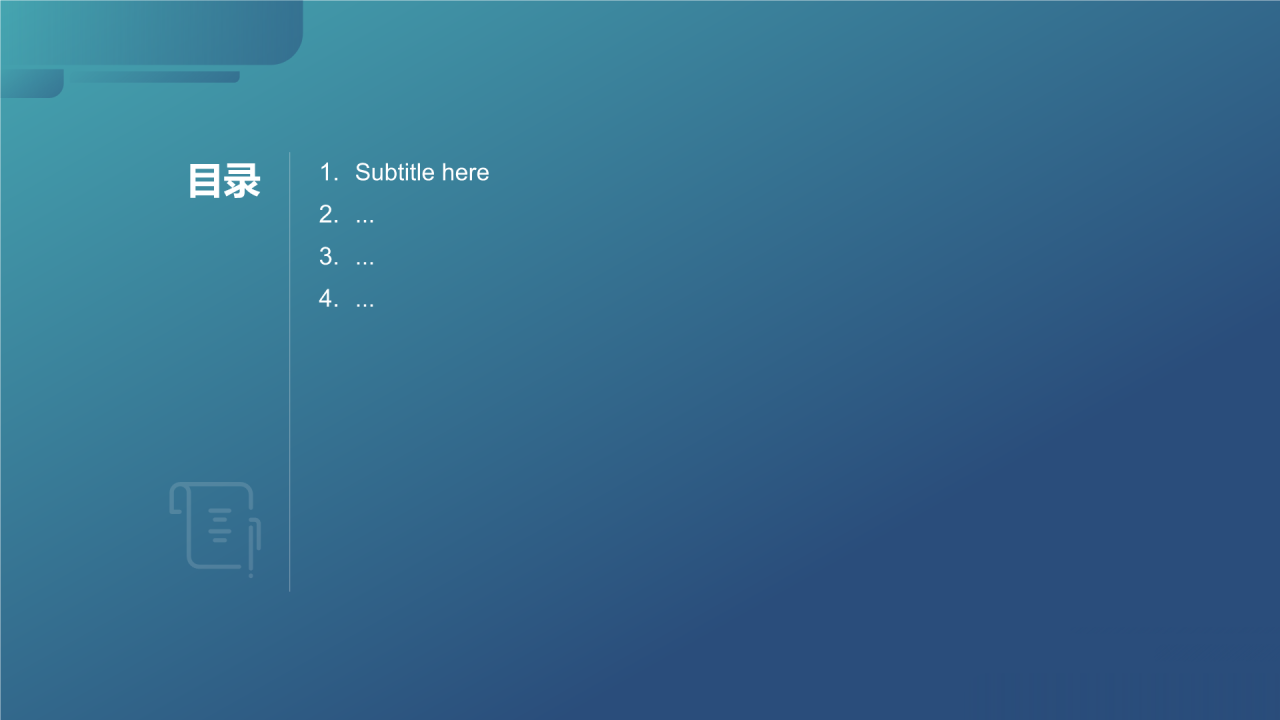 目录

1. Subtitle here
2. ...
3. ...
4. ...